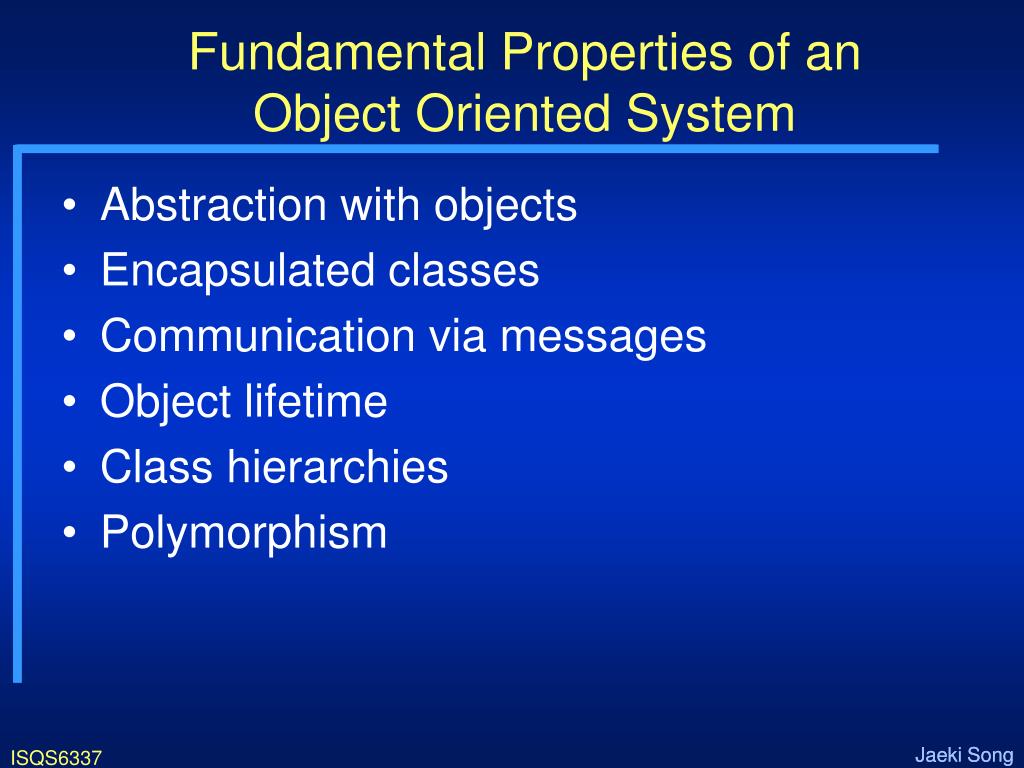 Fundamental Properties of an Object Oriented System

• Abstraction with objects
• Encapsulated classes
• Communication via messages
• Object lifetime
• Class hierarchies
• Polymorphism

ISQS6337

Jaeki Song